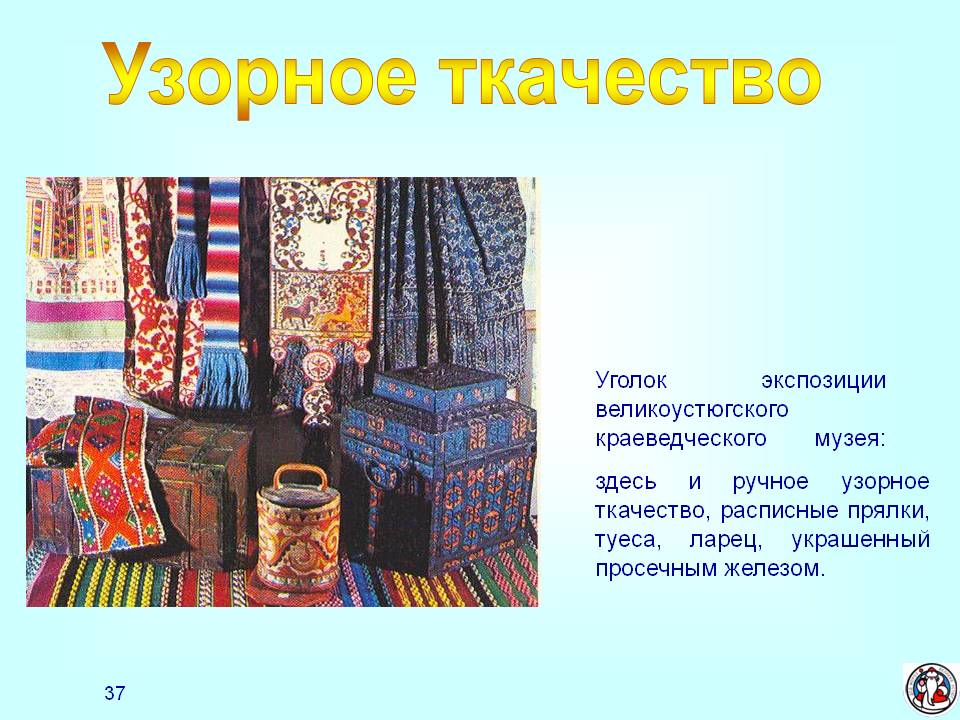 Узорное ткачество

Уголок экспозиции великоустюгского краеведческого музея:

здесь и ручное узорное ткачество, расписные прялки, туеса, ларец, украшенный просечным железом.

37